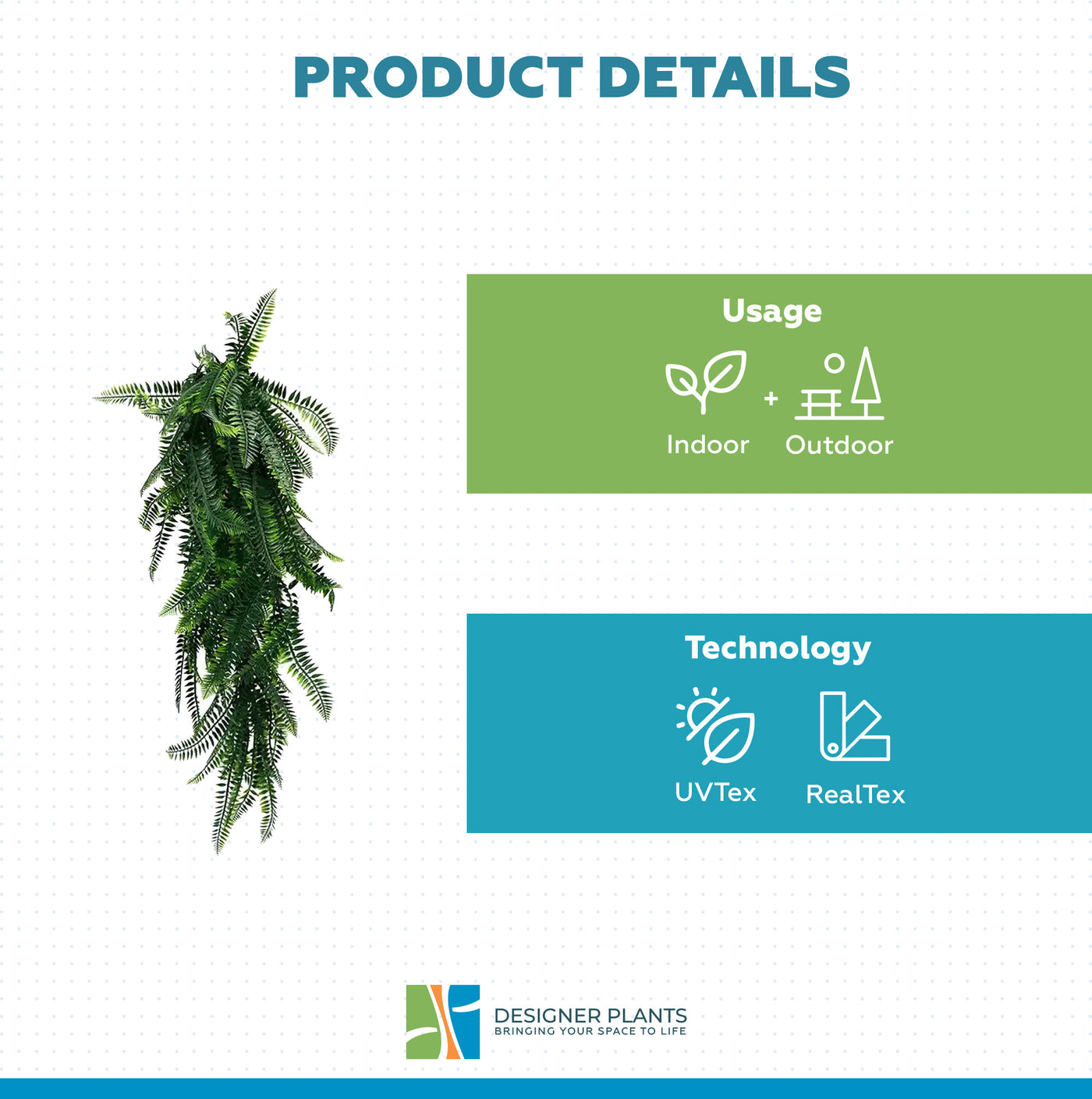 PRODUCT DETAILS

Usage

Indoor + Outdoor

Technology

UVTex RealTex

DESIGNER PLANTS
BRINGING YOUR SPACE TO LIFE